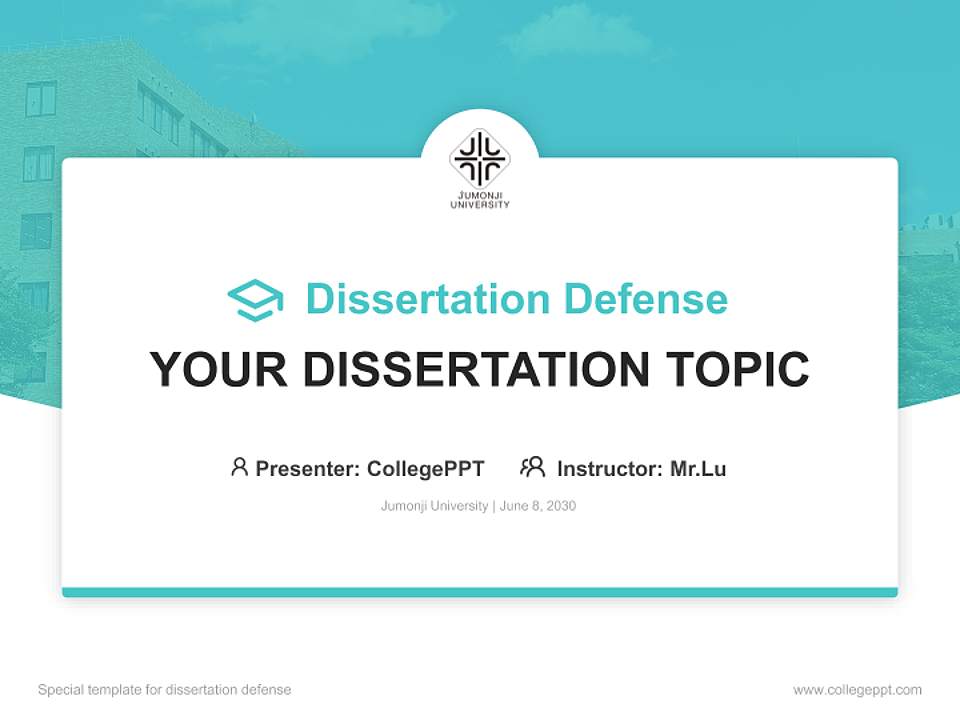 JUMONJI UNIVERSITY

Dissertation Defense

YOUR DISSERTATION TOPIC

Presenter: CollegePPT Instructor: Mr.Lu

Jumonji University | June 8, 2030

Special template for dissertation defense

www.collegeppt.com